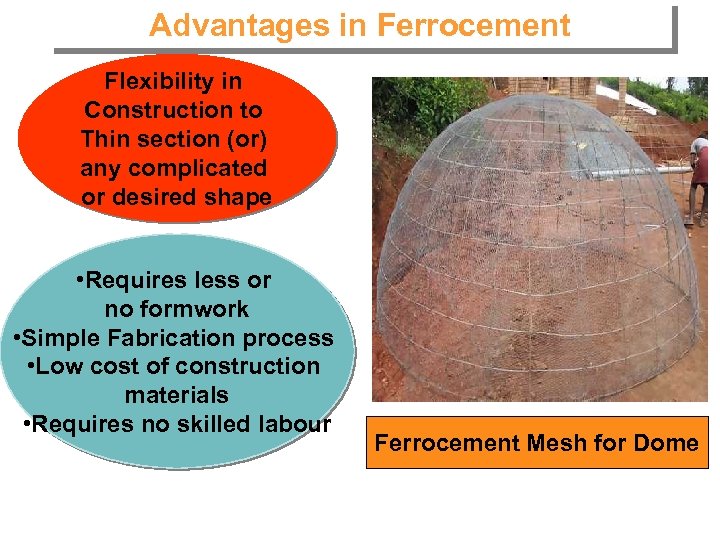 Advantages in Ferrocement

Flexibility in Construction to Thin section (or) any complicated or desired shape

•Requires less or no formwork
•Simple Fabrication process
•Low cost of construction materials
•Requires no skilled labour

Ferrocement Mesh for Dome